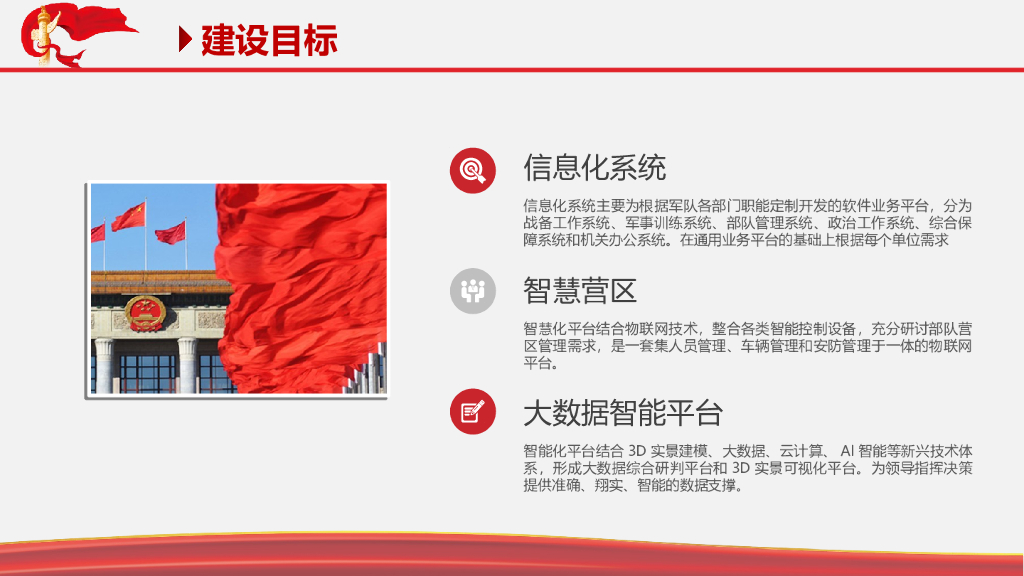 建设目标

信息化系统

信息化系统主要为根据军队各部门职能定制开发的软件业务平台，分为战备工作系统、军事训练系统、部队管理系统、政治工作系统、综合保障系统和机关办公系统。在通用业务平台的基础上根据每个单位需求

智慧营区

智慧化平台结合物联网技术，整合各类智能控制设备，充分研讨部队营区管理需求，是一套集人员管理、车辆管理和安防管理于一体的物联网平台。

大数据智能平台

智能化平台结合 3D 实景建模、大数据、云计算、 AI 智能等新兴技术体系，形成大数据综合研判平台和 3D 实景可视化平台。为领导指挥决策提供准确、翔实、智能的数据支撑。